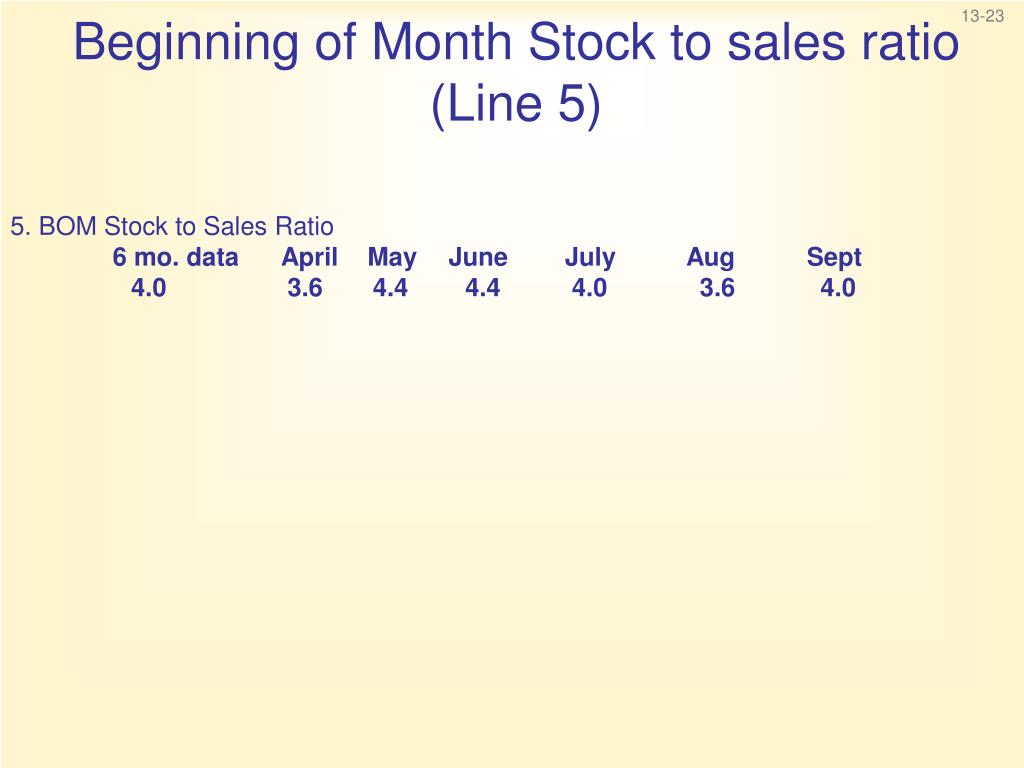 13-23

Beginning of Month Stock to sales ratio (Line 5)

5. BOM Stock to Sales Ratio

| 6 mo. data | April | May | June | July | Aug | Sept |
|---|---|---|---|---|---|---|
| 4.0 | 3.6 | 4.4 | 4.4 | 4.0 | 3.6 | 4.0 |